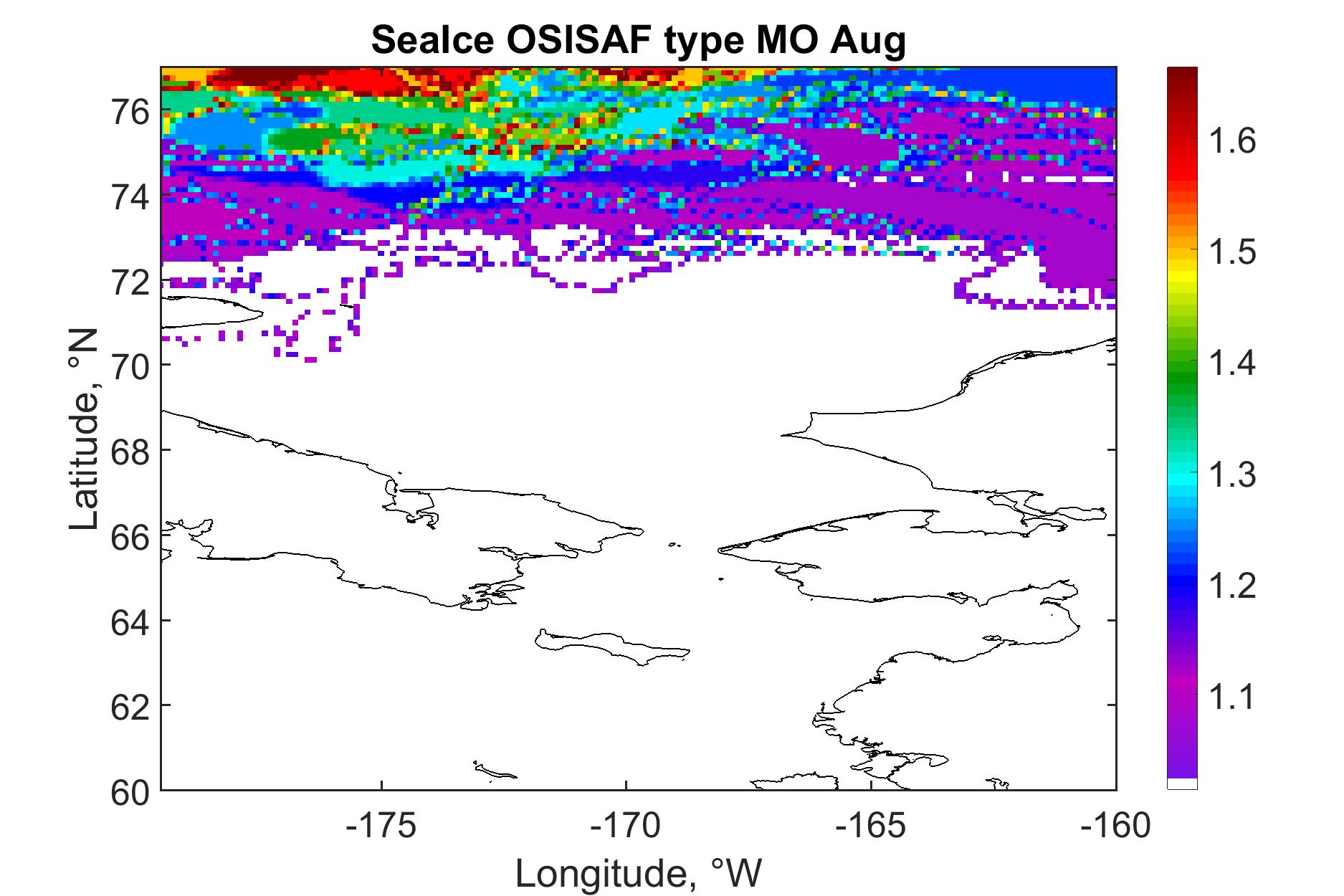 SeaIce OSISAF type MO Aug

76
74
72
70
68
66
64
62
60

Latitude, °N

-175
-170
-165
-160

Longitude, °W

1.6
1.5
1.4
1.3
1.2
1.1